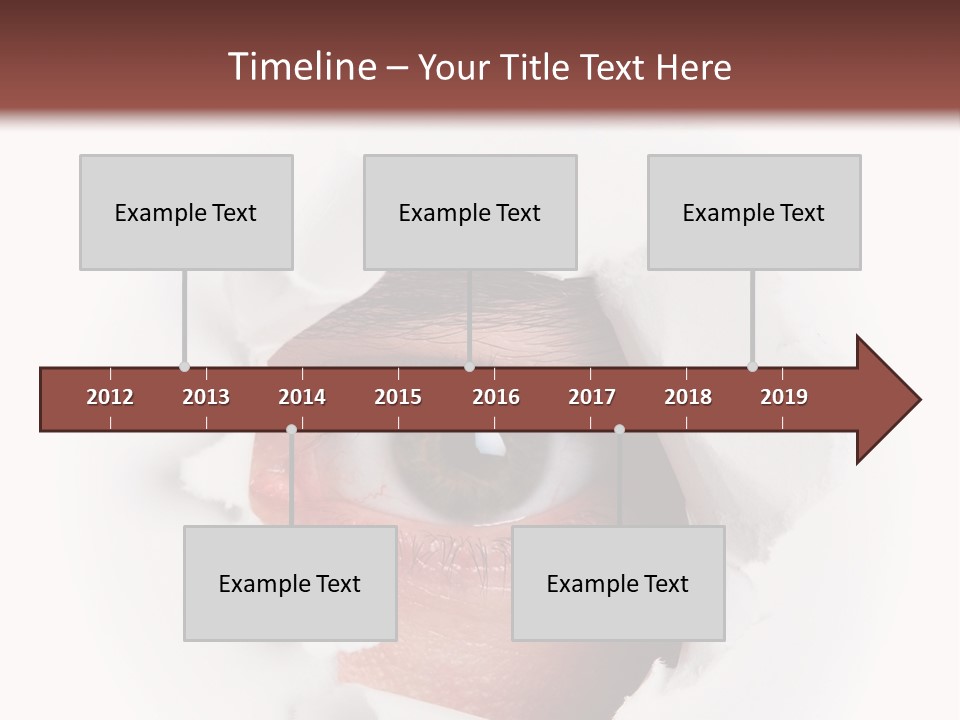 Timeline – Your Title Text Here

Example Text

Example Text

Example Text

2012 2013 2014 2015 2016 2017 2018 2019

Example Text

Example Text